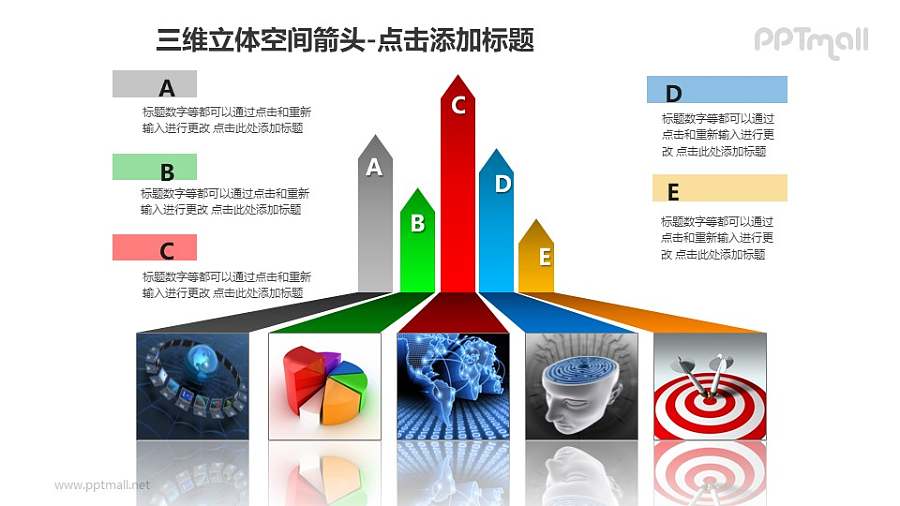 三维立体空间箭头-点击添加标题

PPTmall

A

标题数字等都可以通过点击和重新输入进行更改 点击此处添加标题

B

标题数字等都可以通过点击和重新输入进行更改 点击此处添加标题

C

标题数字等都可以通过点击和重新输入进行更改 点击此处添加标题

A

B

C

D

E

D

标题数字等都可以通过点击和重新输入进行更改 点击此处添加标题

E

标题数字等都可以通过点击和重新输入进行更改 点击此处添加标题

www.pptmall.net